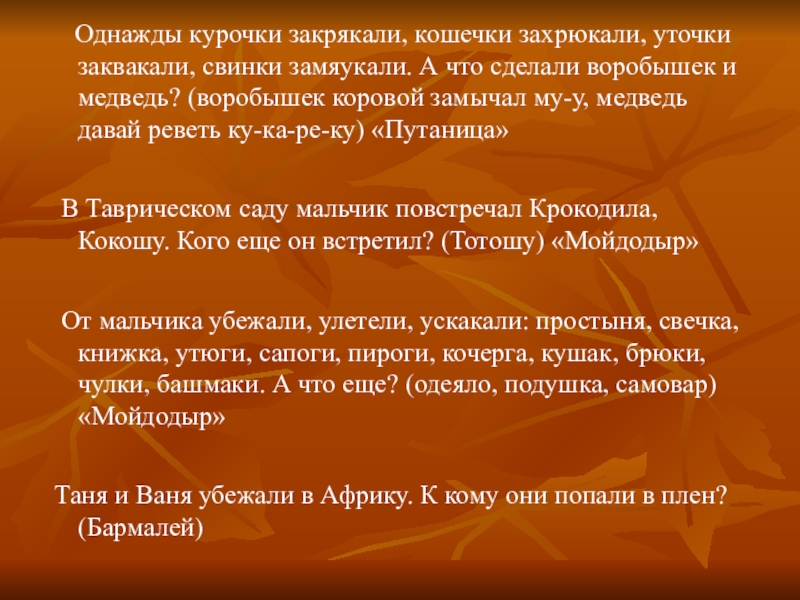 Однажды курочки закрякали, кошечки захрюкали, уточки заквакали, свинки замяукали. А что сделали воробышек и медведь? (воробышек коровой замычал му-у, медведь давай реветь ку-ка-ре-ку) «Путаница»

В Таврическом саду мальчик повстречал Крокодила, Кокошу. Кого еще он встретил? (Тотошу) «Мойдодыр»

От мальчика убежали, улетели, ускакали: простыня, свечка, книжка, утюги, сапоги, пироги, кочерга, кушак, брюки, чулки, башмаки. А что еще? (одеяло, подушка, самовар) «Мойдодыр»

Таня и Ваня убежали в Африку. К кому они попали в плен? (Бармалей)